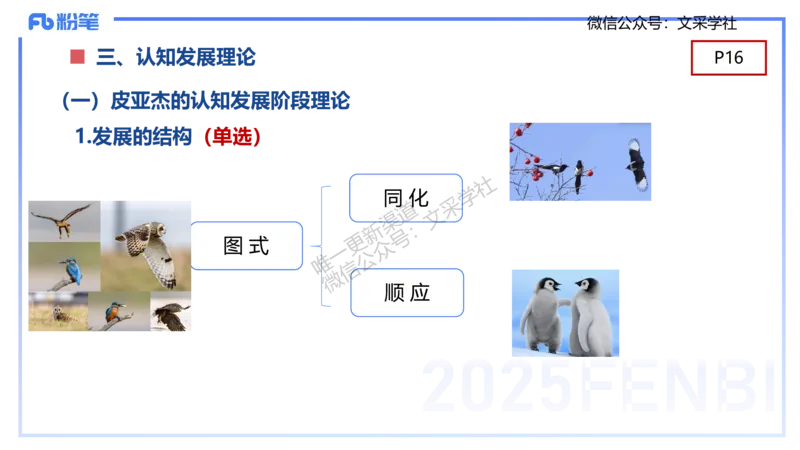 Fb 粉笔

微信公众号：文采学社

三、认知发展理论

P16

（一）皮亚杰的认知发展阶段理论

1.发展的结构（单选）

图式

同化

顺应

唯一更新渠道
微信公众号：文采学社

2025FENBI